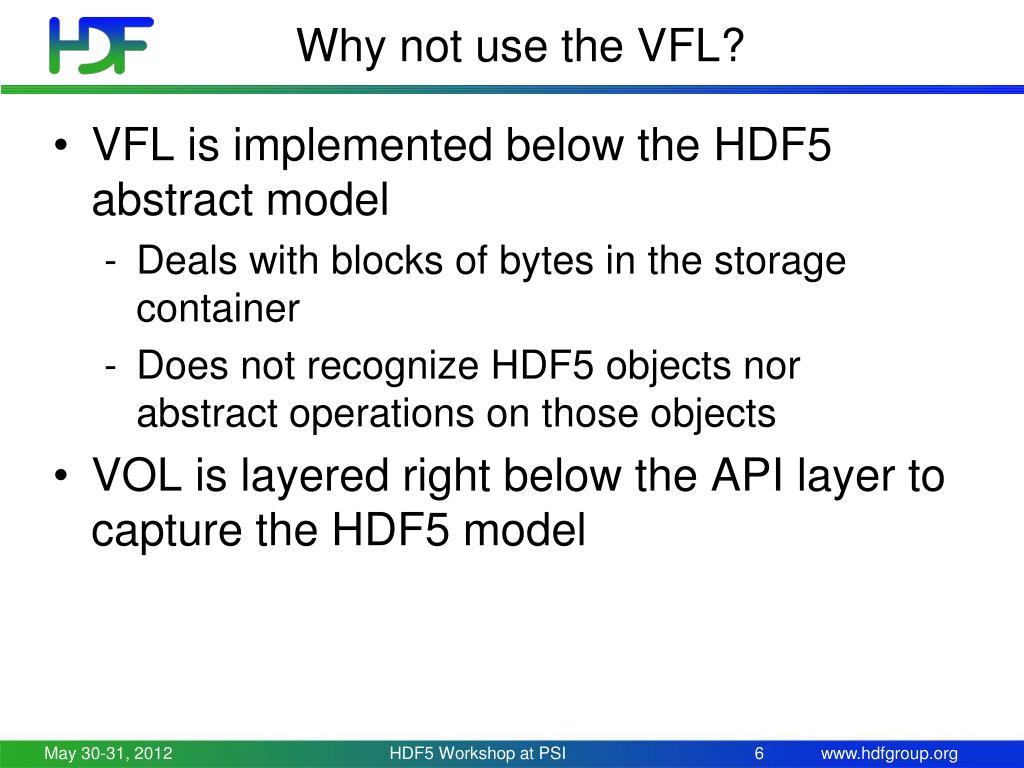 HDF

Why not use the VFL?

• VFL is implemented below the HDF5 abstract model
  - Deals with blocks of bytes in the storage container
  - Does not recognize HDF5 objects nor abstract operations on those objects
• VOL is layered right below the API layer to capture the HDF5 model

May 30-31, 2012 HDF5 Workshop at PSI 6 www.hdfgroup.org